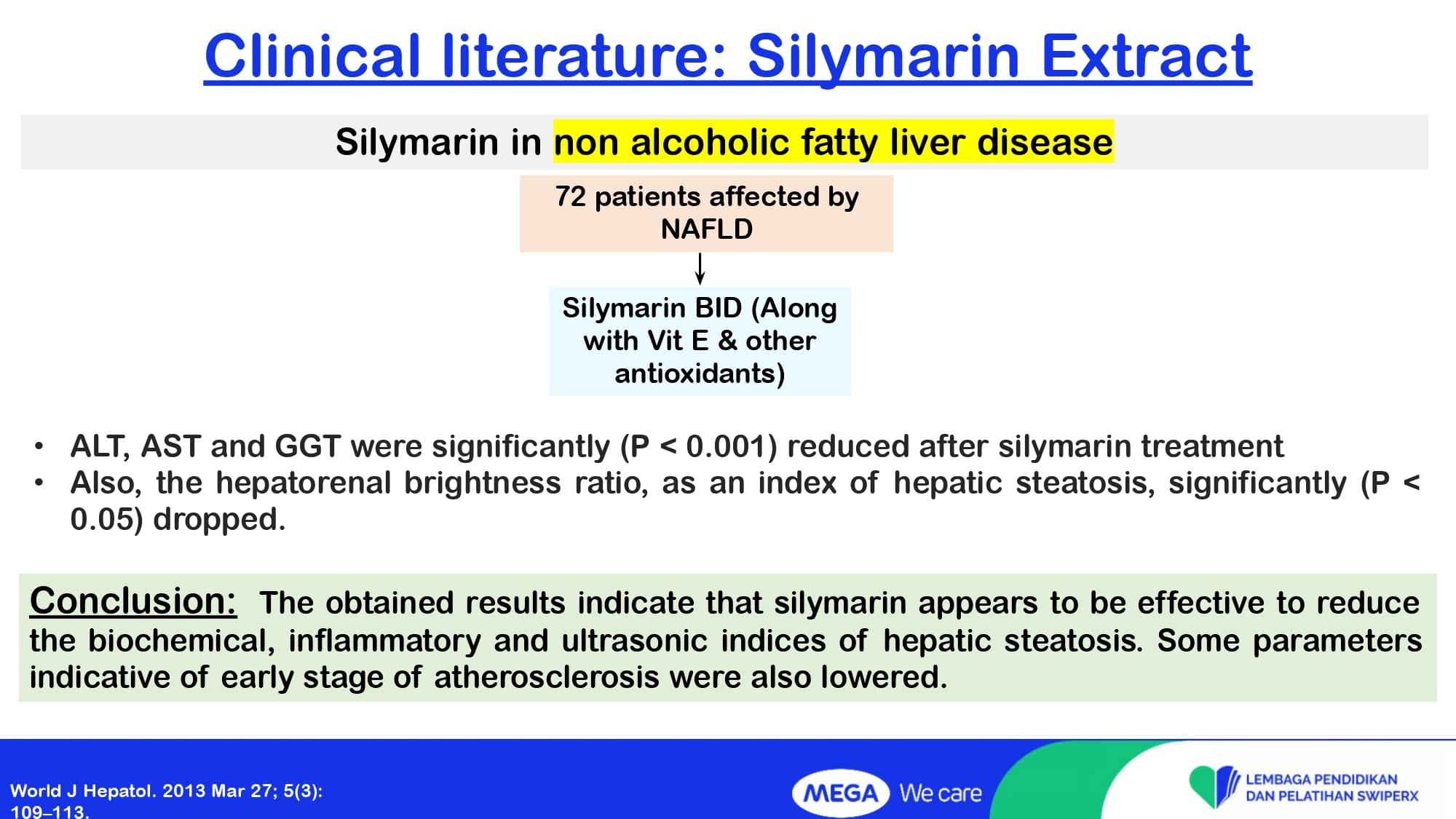 Clinical literature: Silymarin Extract

Silymarin in non alcoholic fatty liver disease

72 patients affected by NAFLD

Silymarin BID (Along with Vit E & other antioxidants)

• ALT, AST and GGT were significantly (P < 0.001) reduced after silymarin treatment
• Also, the hepatorenal brightness ratio, as an index of hepatic steatosis, significantly (P < 0.05) dropped.

Conclusion: The obtained results indicate that silymarin appears to be effective to reduce the biochemical, inflammatory and ultrasonic indices of hepatic steatosis. Some parameters indicative of early stage of atherosclerosis were also lowered.

World J Hepatol. 2013 Mar 27; 5(3): 109–113.

MEGA We care

LEMBAGA PENDIDIKAN DAN PELATIHAN SWIPERX